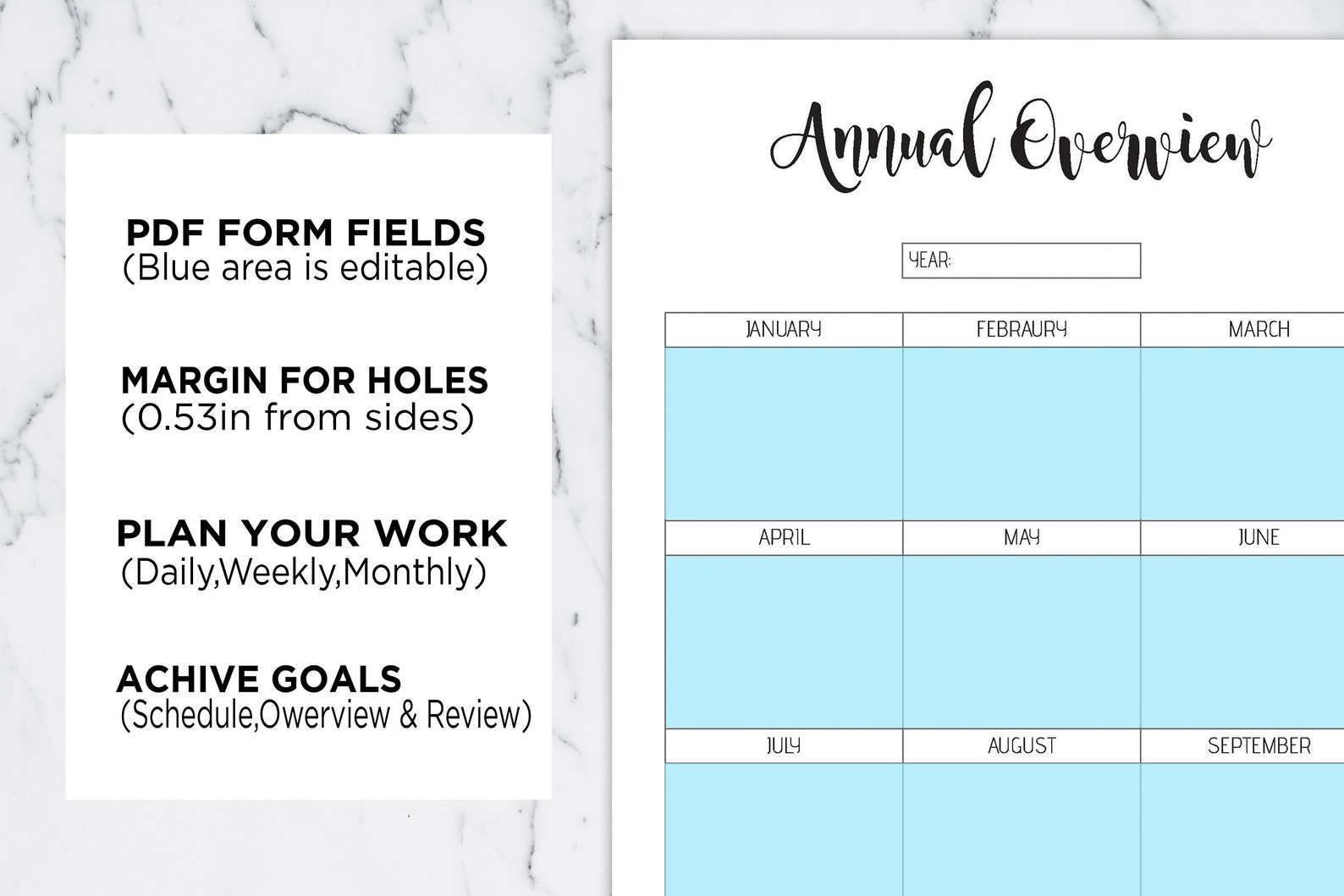 PDF FORM FIELDS
(Blue area is editable)

MARGIN FOR HOLES
(0.53in from sides)

PLAN YOUR WORK
(Daily,Weekly,Monthly)

ACHIVE GOALS
(Schedule,Owerview & Review)

Annual Overview

YEAR:

| JANUARY | FEBRAURY | MARCH |
|---|---|---|
| | | |
| APRIL | MAY | JUNE |
| | | |
| JULY | AUGUST | SEPTEMBER |
| | | |